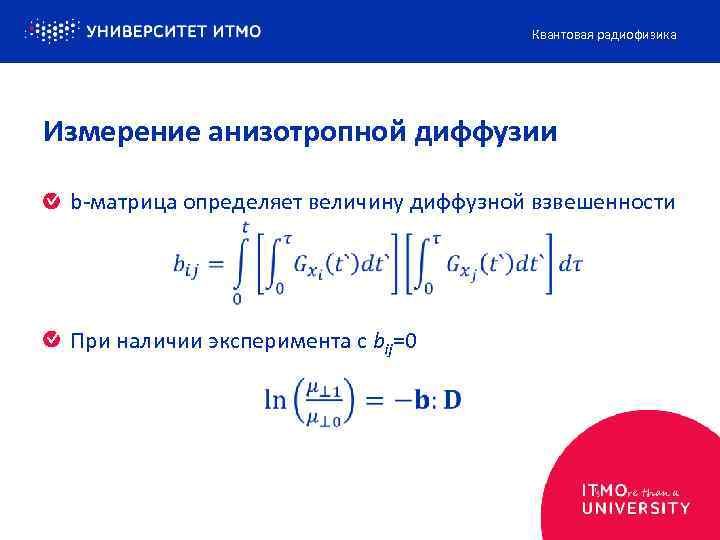 УНИВЕРСИТЕТ ИТМО

Квантовая радиофизика

Измерение анизотропной диффузии

b-матрица определяет величину диффузной взвешенности

$b_{ij} = \int_0^t \left[\int_0^\tau G_{x_i}(t`)dt`\right]\left[\int_0^\tau G_{x_j}(t`)dt`\right]d\tau$

При наличии эксперимента с $b_{ij}$=0

$\ln\left(\frac{\mu_{\perp 1}}{\mu_{\perp 0}}\right) = -\mathbf{b}:\mathbf{D}$

ITMOre than a UNIVERSITY